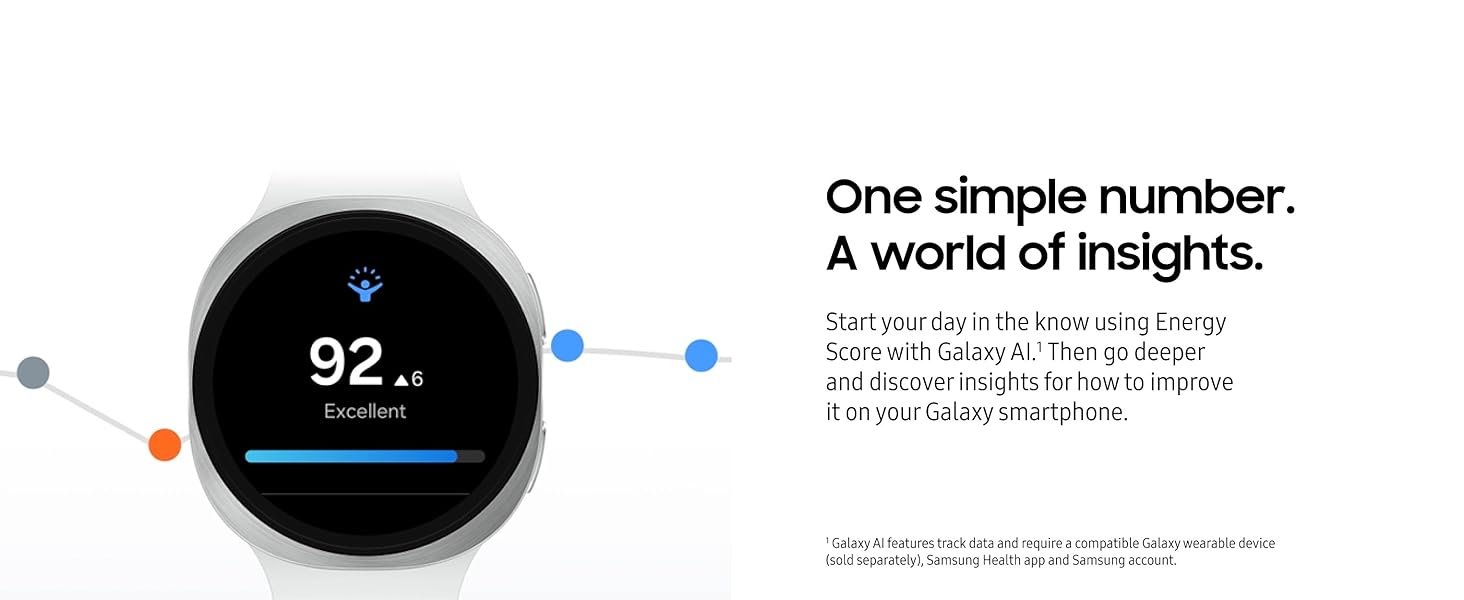 92 ▲6
Excellent

One simple number.
A world of insights.

Start your day in the know using Energy Score with Galaxy AI.$^{1}$ Then go deeper and discover insights for how to improve it on your Galaxy smartphone.

$^{1}$ Galaxy AI features track data and require a compatible Galaxy wearable device (sold separately), Samsung Health app and Samsung account.